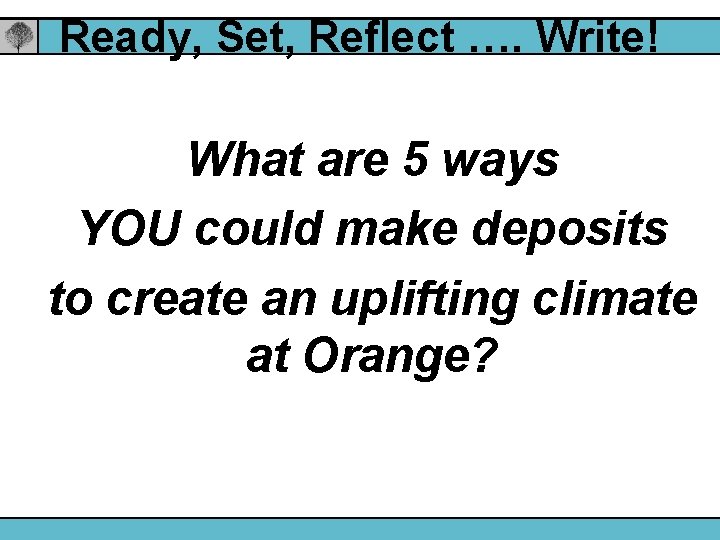 Ready, Set, Reflect …. Write!

What are 5 ways YOU could make deposits to create an uplifting climate at Orange?